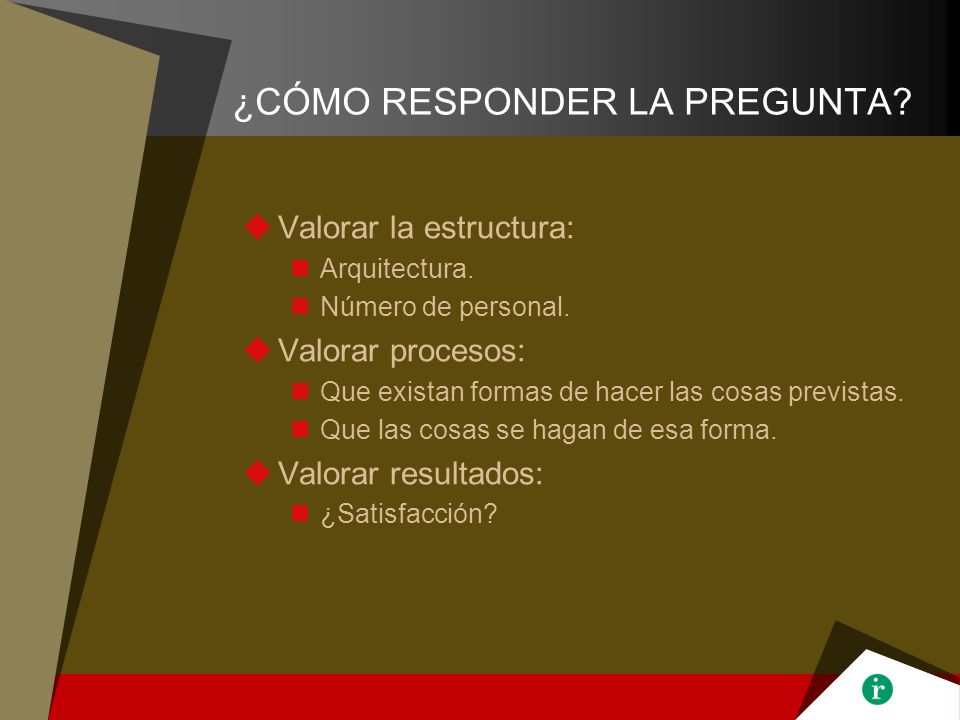 ¿CÓMO RESPONDER LA PREGUNTA?

Valorar la estructura:

Arquitectura.

Número de personal.

Valorar procesos:

Que existan formas de hacer las cosas previstas.

Que las cosas se hagan de esa forma.

Valorar resultados:

¿Satisfacción?

i